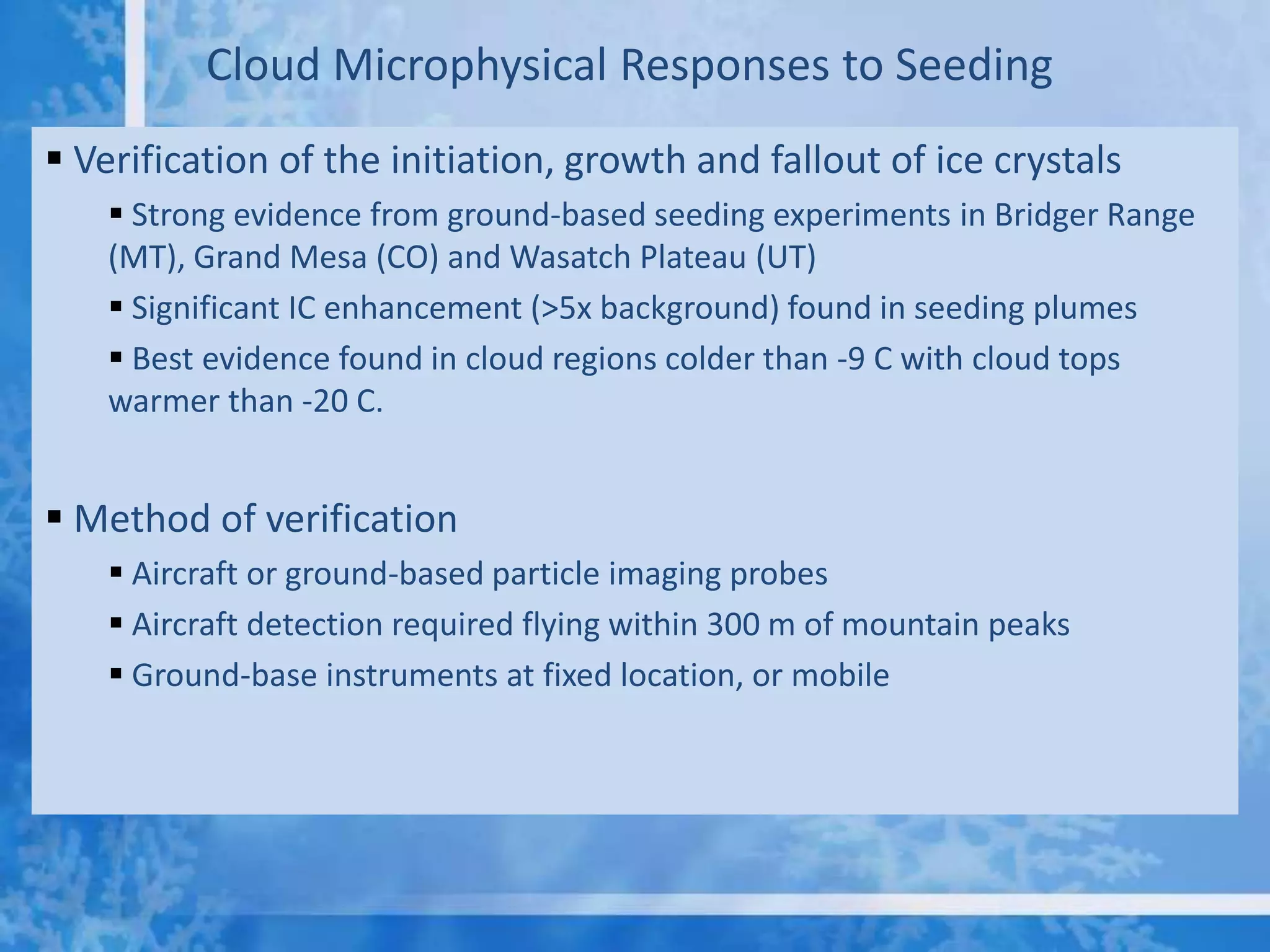 Cloud Microphysical Responses to Seeding

▪ Verification of the initiation, growth and fallout of ice crystals

▪ Strong evidence from ground-based seeding experiments in Bridger Range (MT), Grand Mesa (CO) and Wasatch Plateau (UT)

▪ Significant IC enhancement (>5x background) found in seeding plumes

▪ Best evidence found in cloud regions colder than -9 C with cloud tops warmer than -20 C.

▪ Method of verification

▪ Aircraft or ground-based particle imaging probes

▪ Aircraft detection required flying within 300 m of mountain peaks

▪ Ground-base instruments at fixed location, or mobile